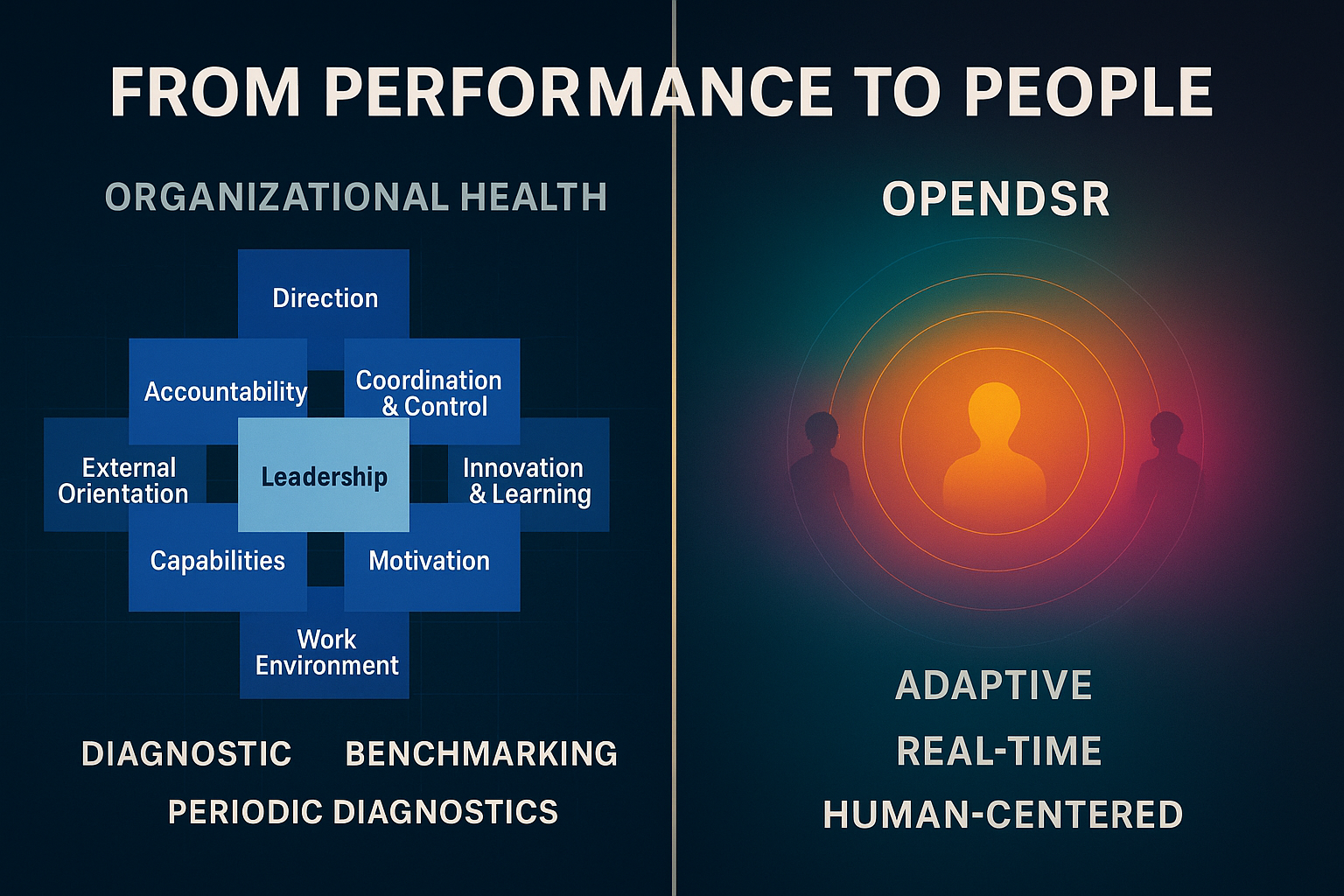 FROM PERFORMANCE TO PEOPLE

ORGANIZATIONAL HEALTH

Direction

Accountability

Coordination & Control

External Orientation

Leadership

Innovation & Learning

Capabilities

Motivation

Work Environment

DIAGNOSTIC BENCHMARKING

PERIODIC DIAGNOSTICS

OPENDSR

ADAPTIVE

REAL-TIME

HUMAN-CENTERED